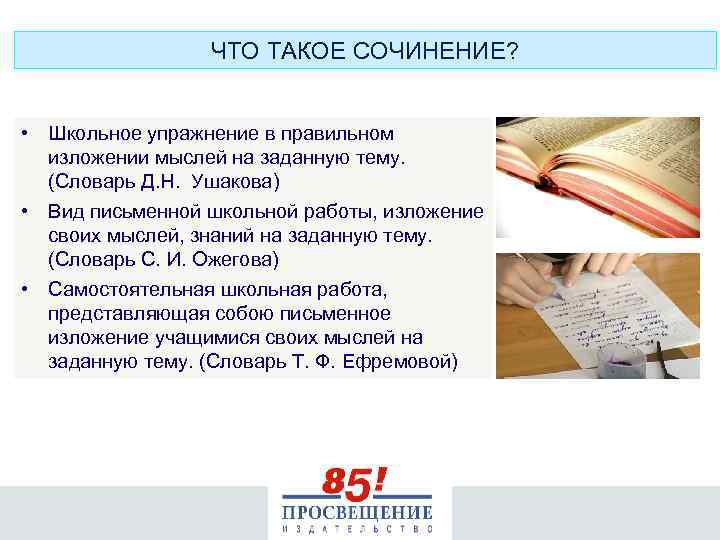 ЧТО ТАКОЕ СОЧИНЕНИЕ?

• Школьное упражнение в правильном изложении мыслей на заданную тему. (Словарь Д.Н. Ушакова)

• Вид письменной школьной работы, изложение своих мыслей, знаний на заданную тему. (Словарь С. И. Ожегова)

• Самостоятельная школьная работа, представляющая собою письменное изложение учащимися своих мыслей на заданную тему. (Словарь Т. Ф. Ефремовой)

85!
ПРОСВЕЩЕНИЕ
ИЗДАТЕЛЬСТВО